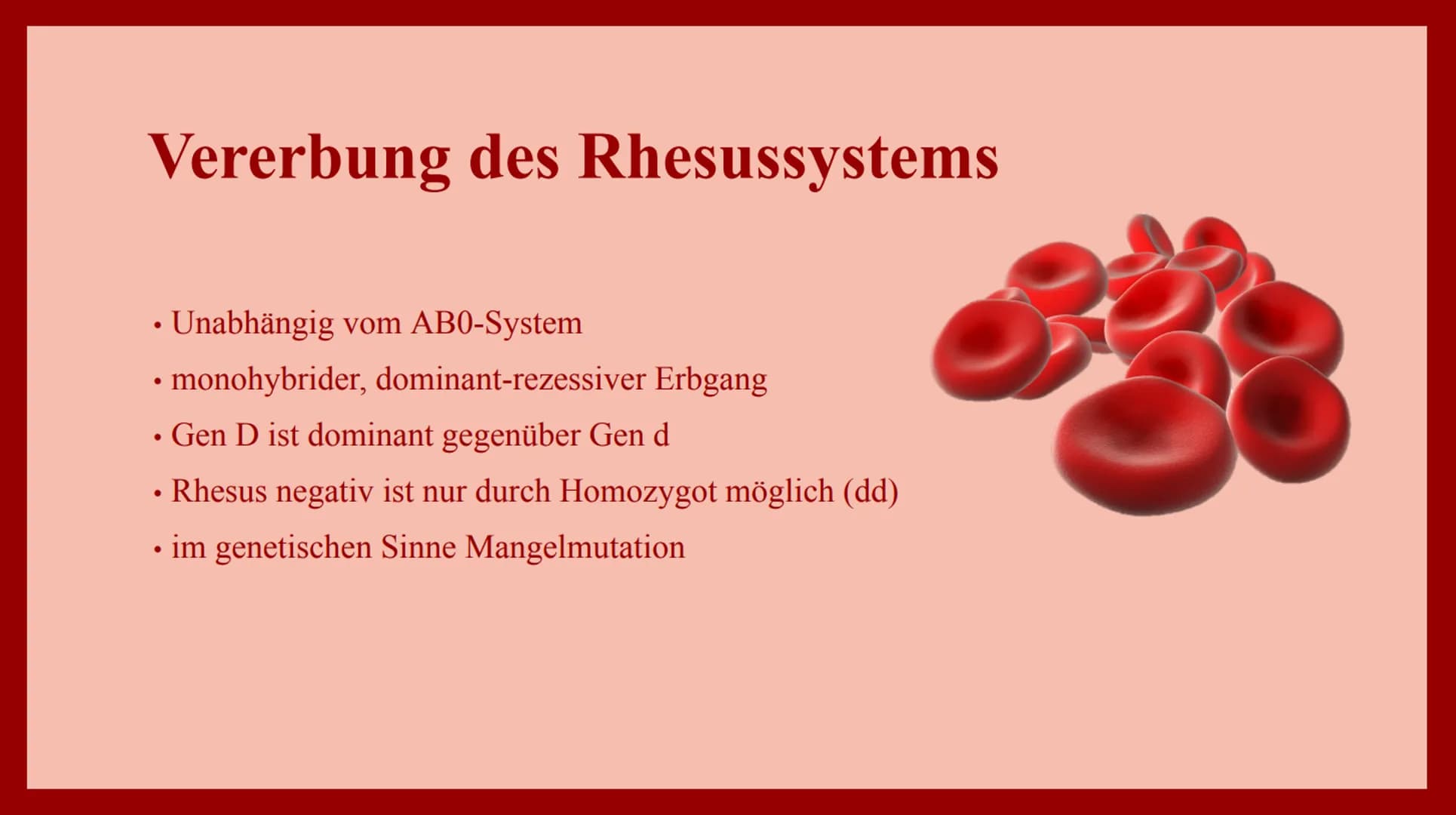 Vererbung des Rhesussystems

• Unabhängig vom AB0-System
• monohybrider, dominant-rezessiver Erbgang
• Gen D ist dominant gegenüber Gen d
• Rhesus negativ ist nur durch Homozygot möglich (dd)
• im genetischen Sinne Mangelmutation